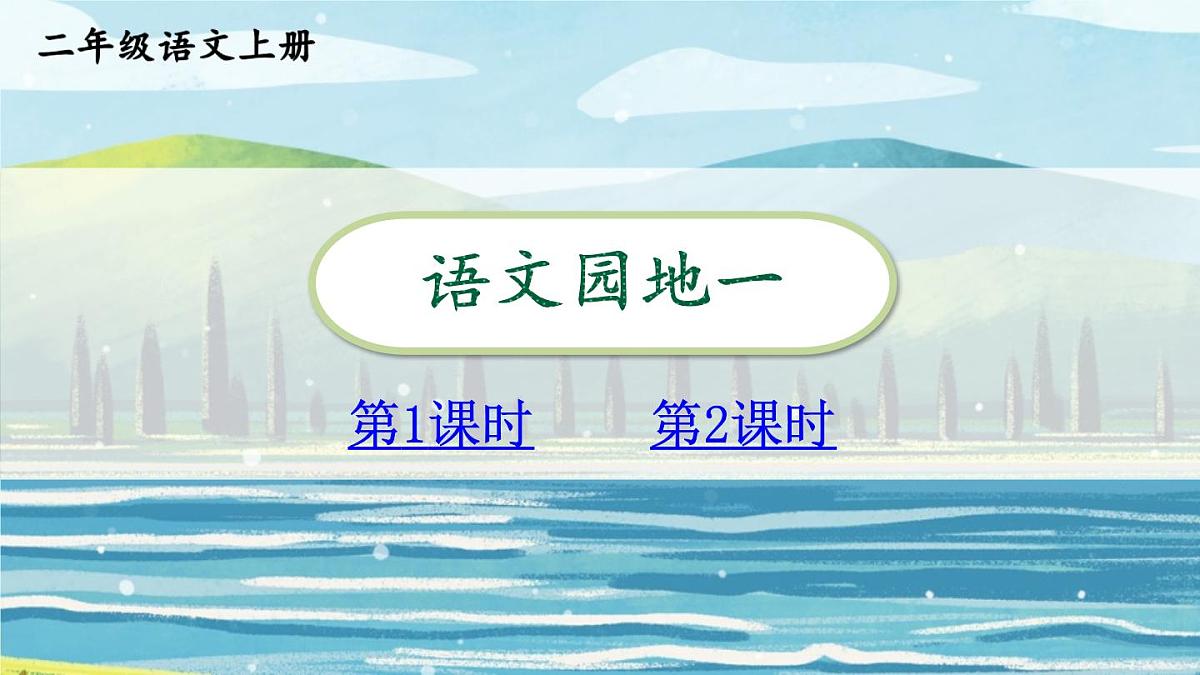 二年级语文上册

语文园地一

第1课时　　第2课时